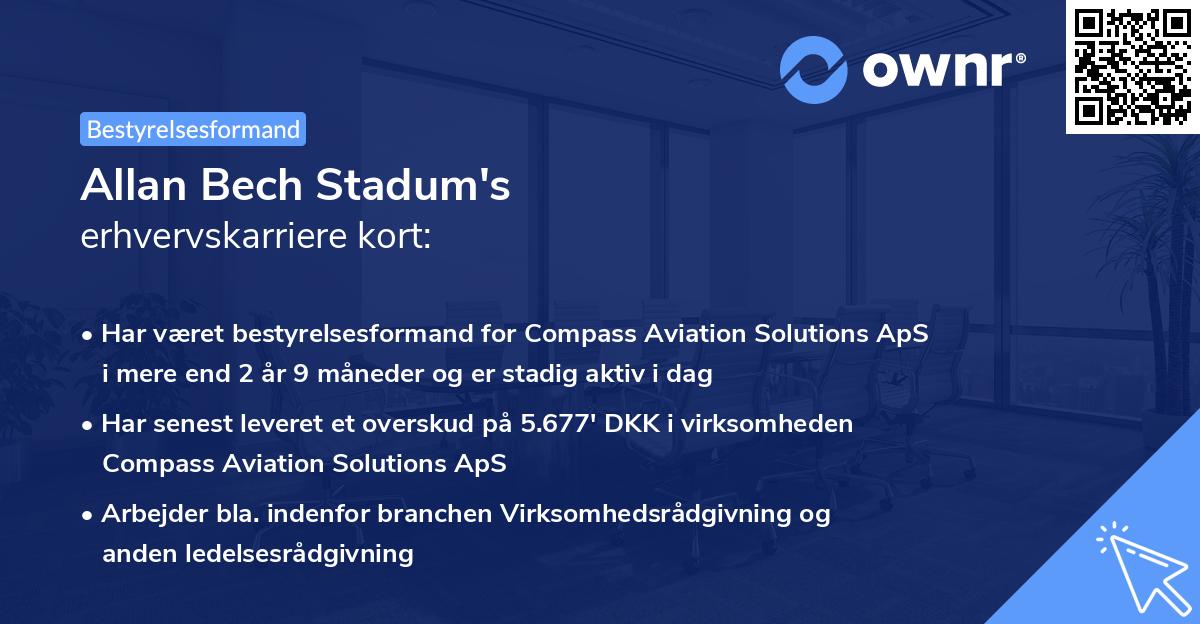 ownr®

Bestyrelsesformand

Allan Bech Stadum's
erhvervskarriere kort:

• Har været bestyrelsesformand for Compass Aviation Solutions ApS i mere end 2 år 9 måneder og er stadig aktiv i dag

• Har senest leveret et overskud på 5.677' DKK i virksomheden Compass Aviation Solutions ApS

• Arbejder bla. indenfor branchen Virksomhedsrådgivning og anden ledelsesrådgivning